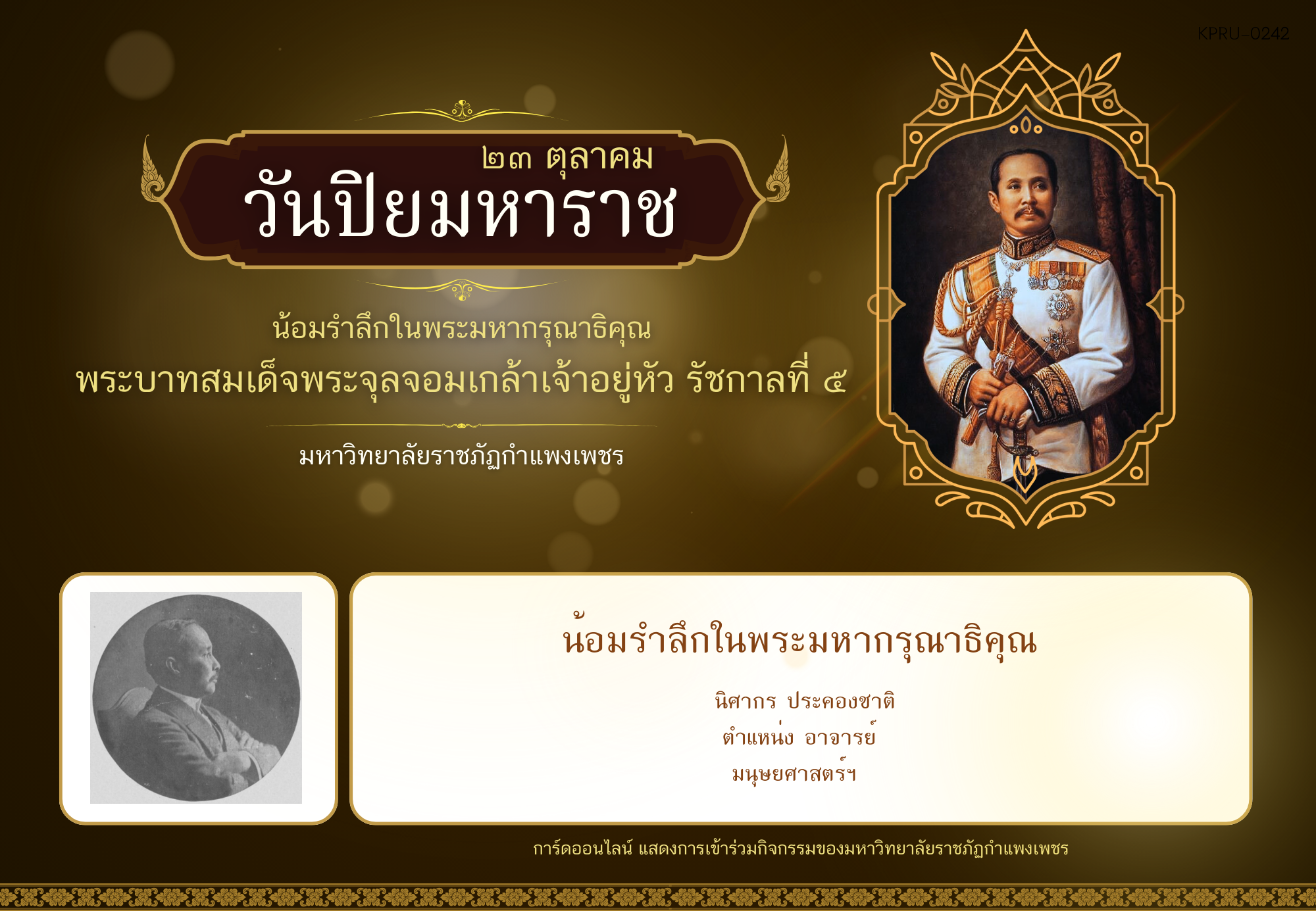 KPRU-0242

๒๓ ตุลาคม
วันปิยมหาราช

น้อมรำลึกในพระมหากรุณาธิคุณ
พระบาทสมเด็จพระจุลจอมเกล้าเจ้าอยู่หัว รัชกาลที่ ๕

มหาวิทยาลัยราชภัฏกำแพงเพชร

น้อมรำลึกในพระมหากรุณาธิคุณ

นิศากร ประคองชาติ
ตำแหน่ง อาจารย์
มนุษยศาสตร์ฯ

การ์ดออนไลน์ แสดงการเข้าร่วมกิจกรรมของมหาวิทยาลัยราชภัฏกำแพงเพชร